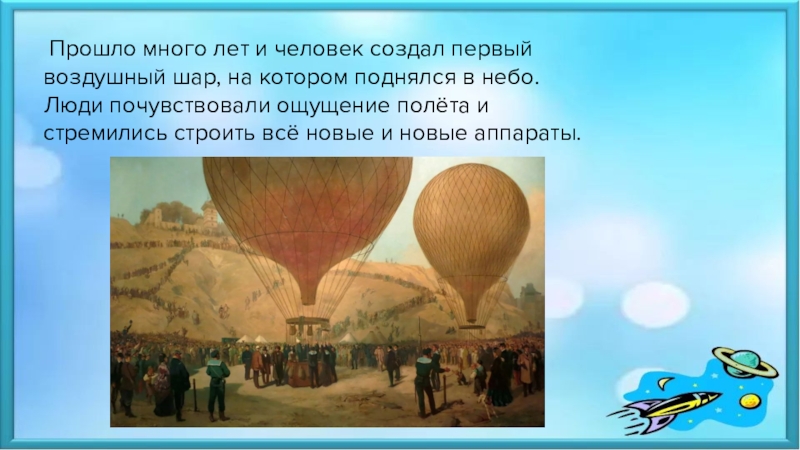 Прошло много лет и человек создал первый воздушный шар, на котором поднялся в небо. Люди почувствовали ощущение полёта и стремились строить всё новые и новые аппараты.